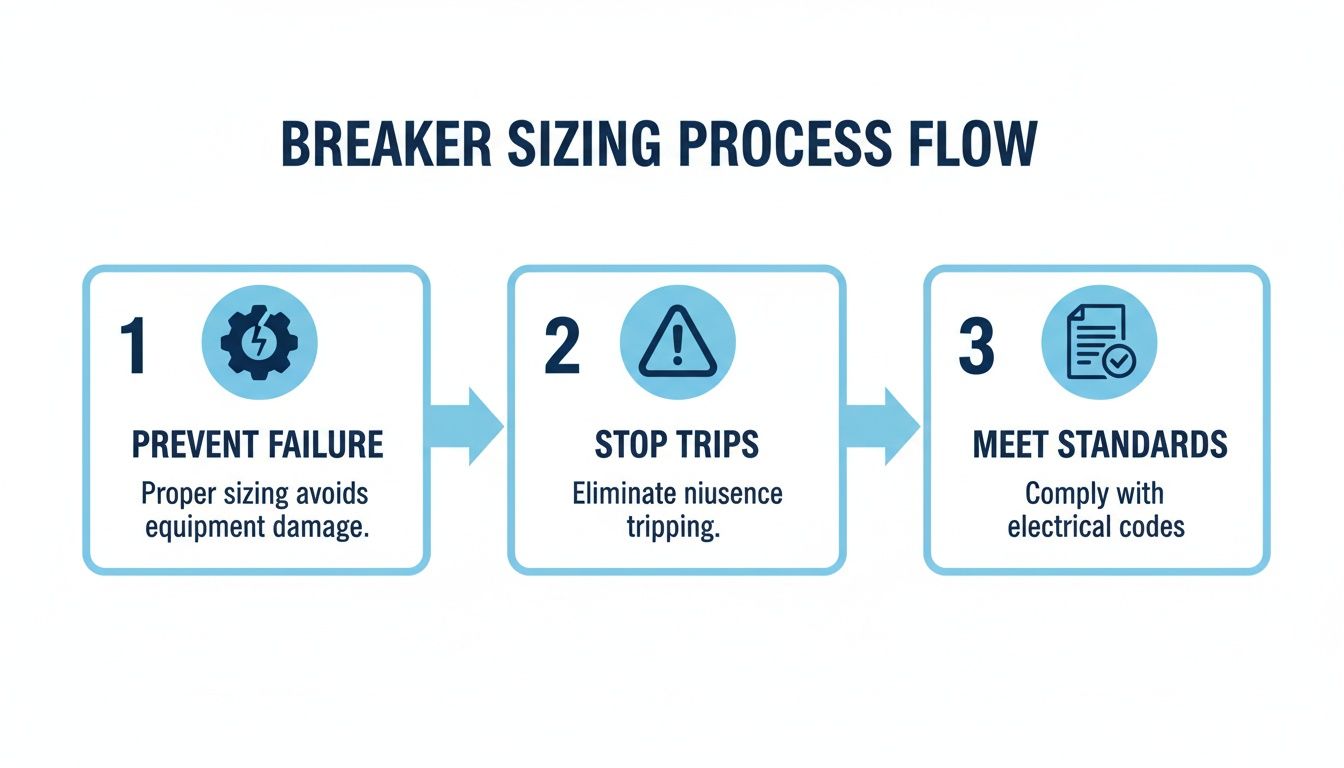 BREAKER SIZING PROCESS FLOW

1

PREVENT FAILURE

Proper sizing avoids equipment damage.

2

STOP TRIPS

Eliminate niusence tripping.

3

MEET STANDARDS

Comply with electrical codes